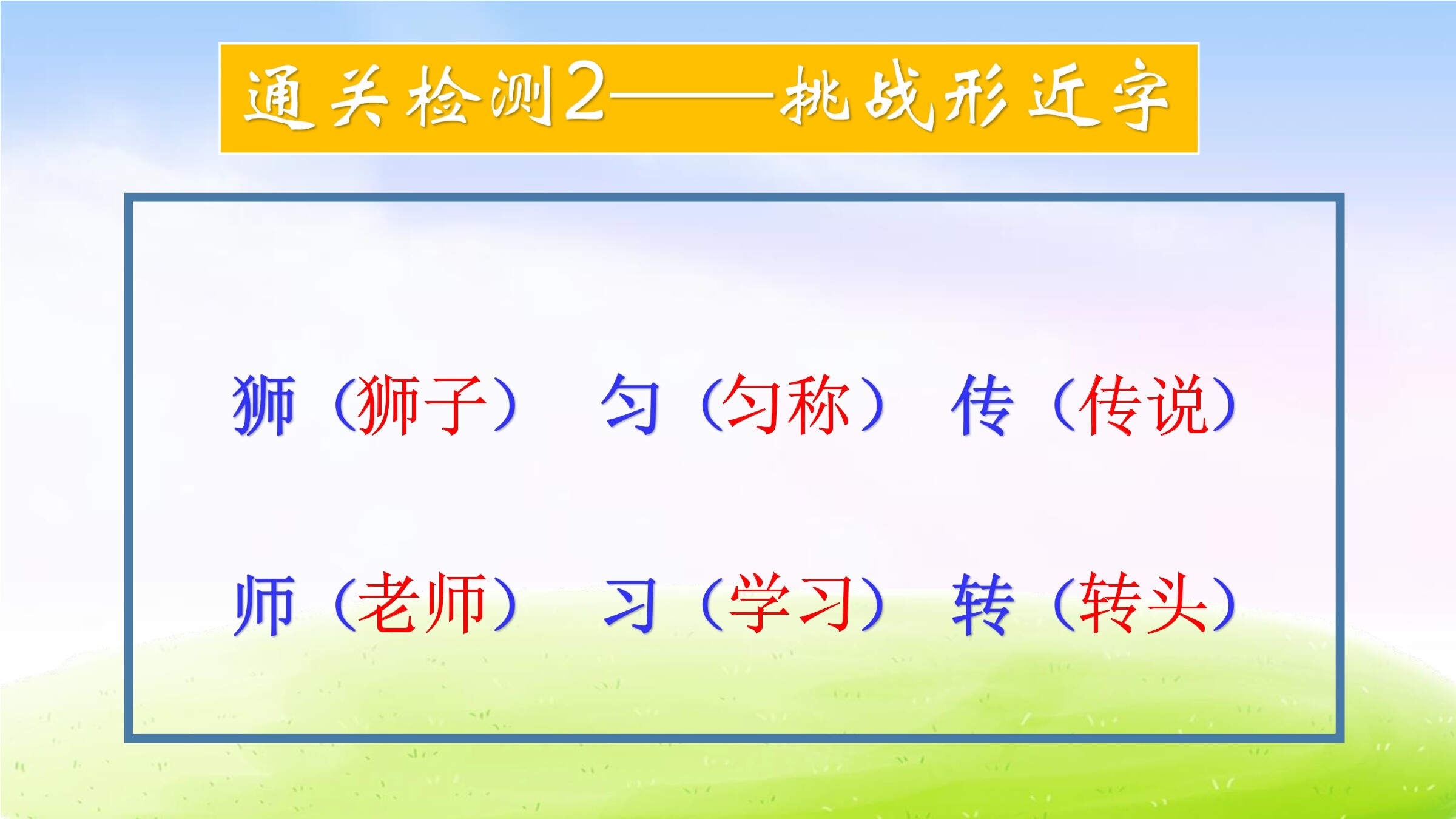 通关检测2——挑战形近字

狮（狮子） 匀（匀称） 传（传说）

师（老师） 习（学习） 转（转头）